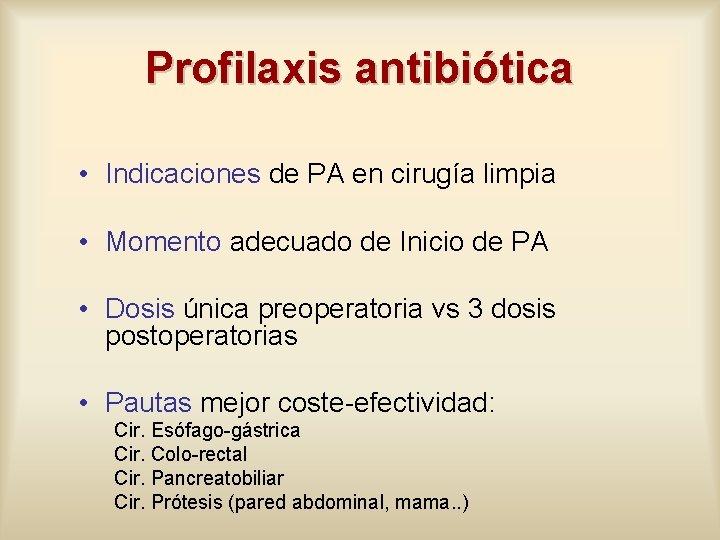 Profilaxis antibiótica

• Indicaciones de PA en cirugía limpia

• Momento adecuado de Inicio de PA

• Dosis única preoperatoria vs 3 dosis postoperatorias

• Pautas mejor coste-efectividad:
Cir. Esófago-gástrica
Cir. Colo-rectal
Cir. Pancreatobiliar
Cir. Prótesis (pared abdominal, mama..)